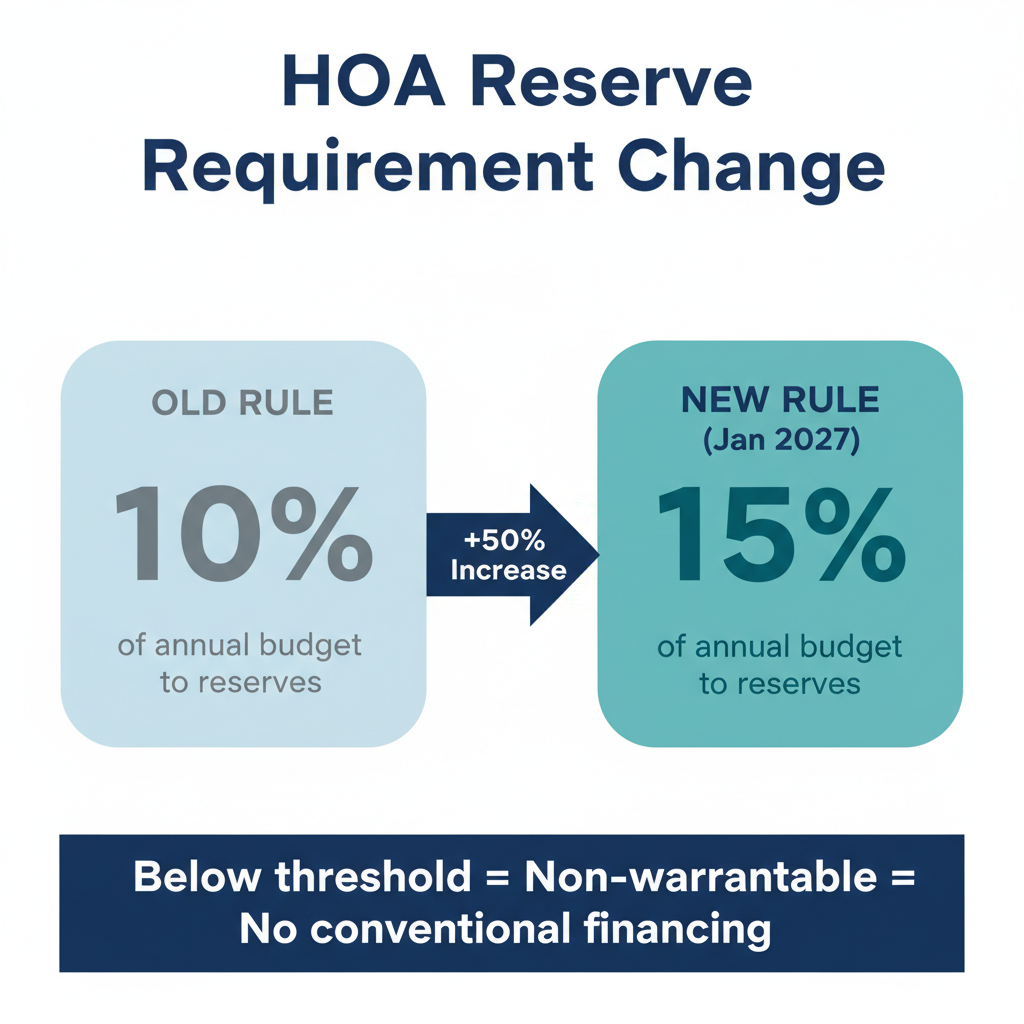 HOA Reserve Requirement Change

OLD RULE

10%

of annual budget to reserves

+50% Increase

NEW RULE (Jan 2027)

15%

of annual budget to reserves

Below threshold = Non-warrantable = No conventional financing